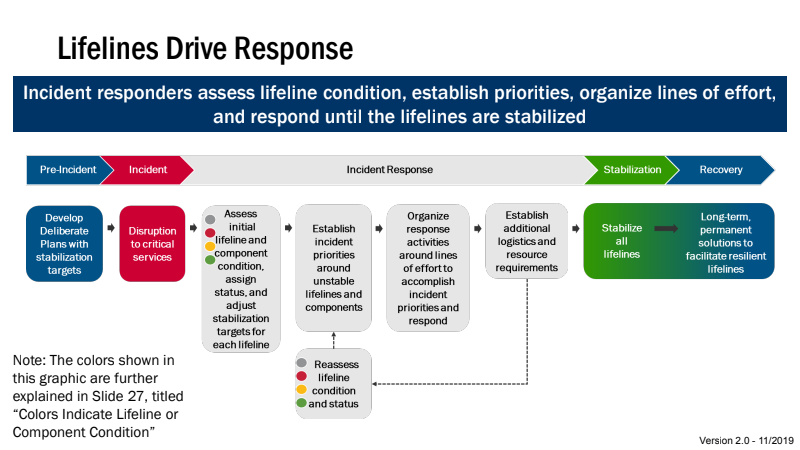 Lifelines Drive Response

Incident responders assess lifeline condition, establish priorities, organize lines of effort, and respond until the lifelines are stabilized

Pre-Incident

Incident

Incident Response

Stabilization

Recovery

Develop Deliberate Plans with stabilization targets

Disruption to critical services

Assess initial lifeline and component condition, assign status, and adjust stabilization targets for each lifeline

Establish incident priorities around unstable lifelines and components

Organize response activities around lines of effort to accomplish incident priorities and respond

Establish additional logistics and resource requirements

Stabilize all lifelines

Long-term, permanent solutions to facilitate resilient lifelines

Reassess lifeline condition and status

Note: The colors shown in this graphic are further explained in Slide 27, titled "Colors Indicate Lifeline or Component Condition"

Version 2.0 - 11/2019